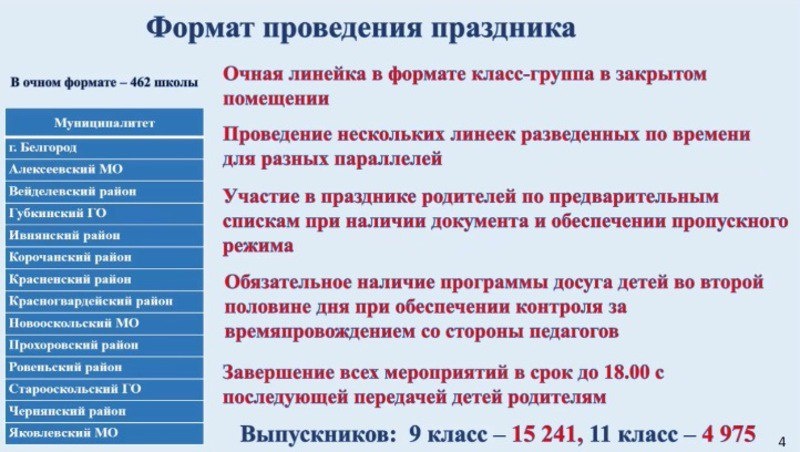 Формат проведения праздника

В очном формате – 462 школы

| Муниципалитет |
|---|
| г. Белгород |
| Алексеевский МО |
| Вейделевский район |
| Губкинский ГО |
| Ивнянский район |
| Корочанский район |
| Красненский район |
| Красногвардейский район |
| Новооскольский МО |
| Прохоровский район |
| Ровеньский район |
| Старооскольский ГО |
| Чернянский район |
| Яковлевский МО |

Очная линейка в формате класс-группа в закрытом помещении

Проведение нескольких линеек разведенных по времени для разных параллелей

Участие в празднике родителей по предварительным спискам при наличии документа и обеспечении пропускного режима

Обязательное наличие программы досуга детей во второй половине дня при обеспечении контроля за времяпровождением со стороны педагогов

Завершение всех мероприятий в срок до 18.00 с последующей передачей детей родителям

Выпускников: 9 класс – 15 241, 11 класс – 4 975

4